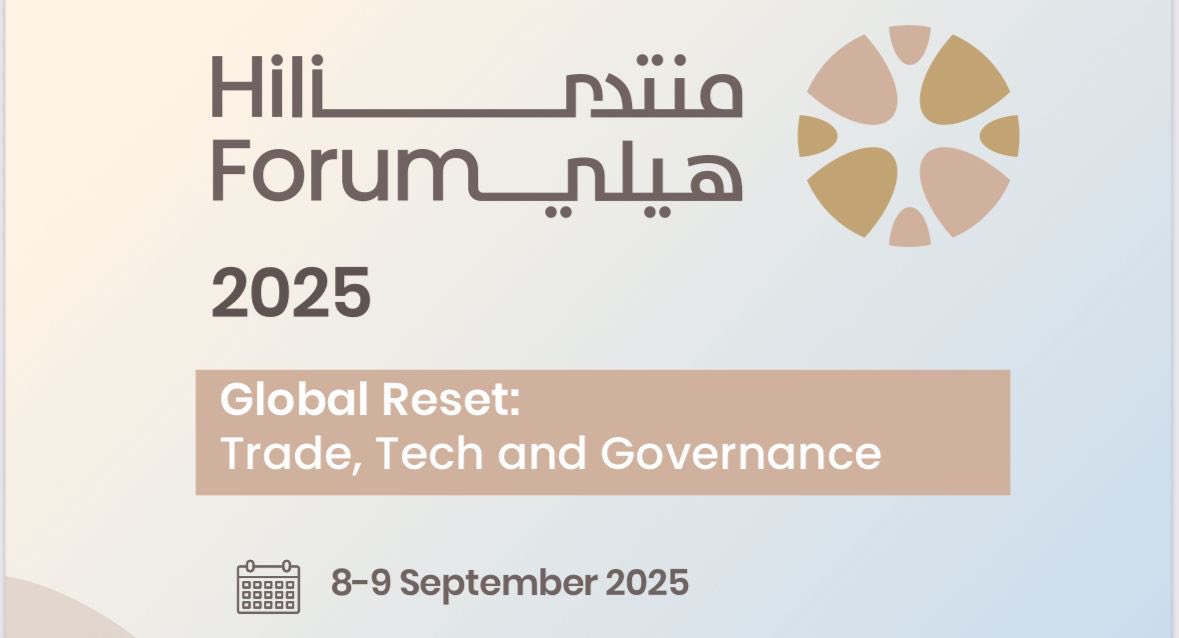 Hili منتدى
Forum هيلي

2025

Global Reset:
Trade, Tech and Governance

8-9 September 2025